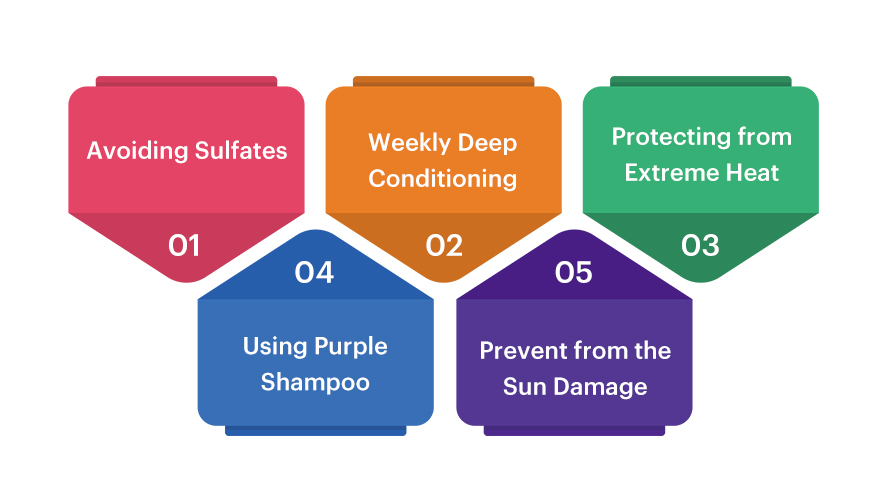 Avoiding Sulfates
01

Weekly Deep Conditioning
02

Protecting from Extreme Heat
03

04
Using Purple Shampoo

05
Prevent from the Sun Damage